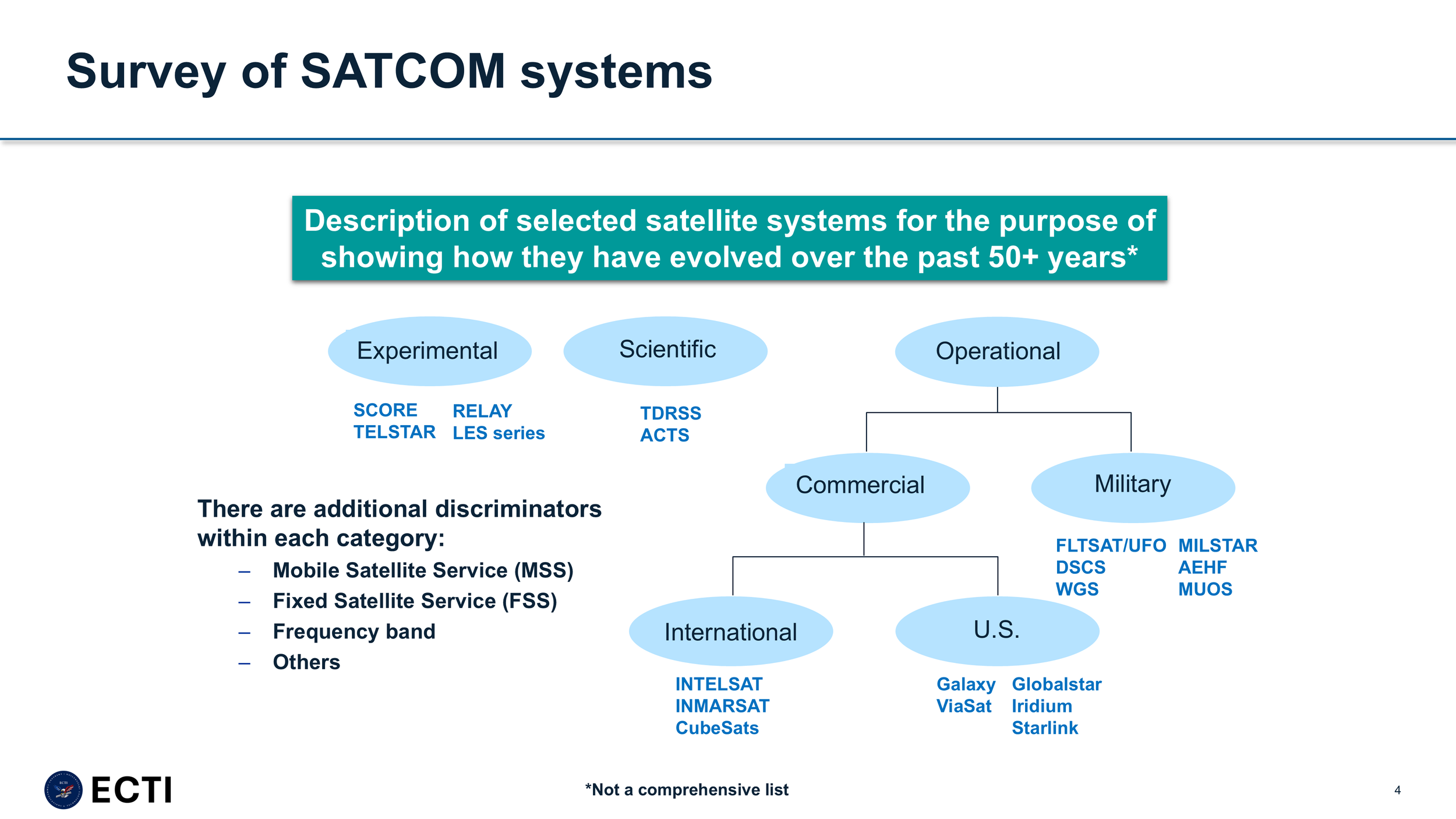 Survey of SATCOM systems

Description of selected satellite systems for the purpose of showing how they have evolved over the past 50+ years*

Experimental

SCORE
TELSTAR

RELAY
LES series

Scientific

TDRSS
ACTS

Operational

Commercial

Military

FLTSAT/UFO
DSCS
WGS

MILSTAR
AEHF
MUOS

International

INTELSAT
INMARSAT
CubeSats

U.S.

Galaxy
ViaSat

Globalstar
Iridium
Starlink

There are additional discriminators within each category:
– Mobile Satellite Service (MSS)
– Fixed Satellite Service (FSS)
– Frequency band
– Others

ECTI

*Not a comprehensive list

4